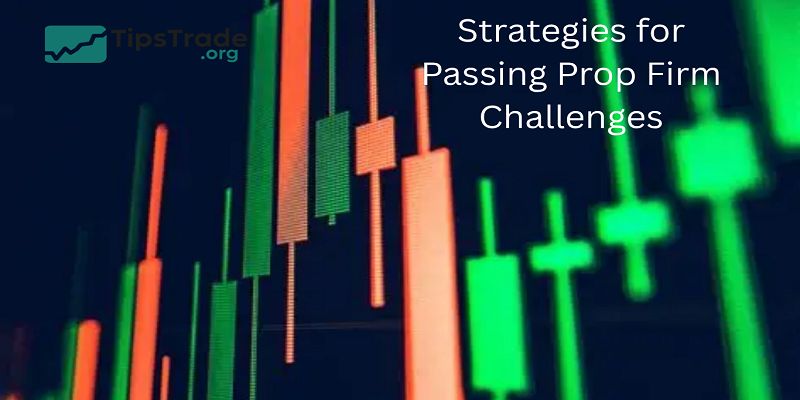 TipsTrade
.org

Strategies for Passing Prop Firm Challenges